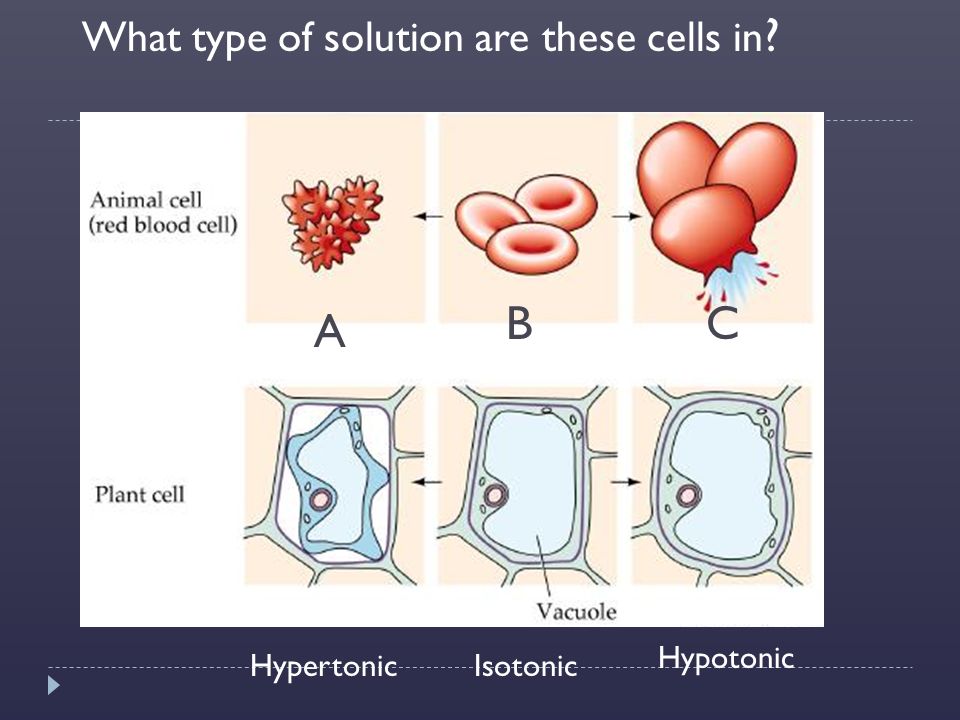 What type of solution are these cells in?

Animal cell (red blood cell)

A

B

C

Plant cell

Vacuole

Hypertonic

Isotonic

Hypotonic